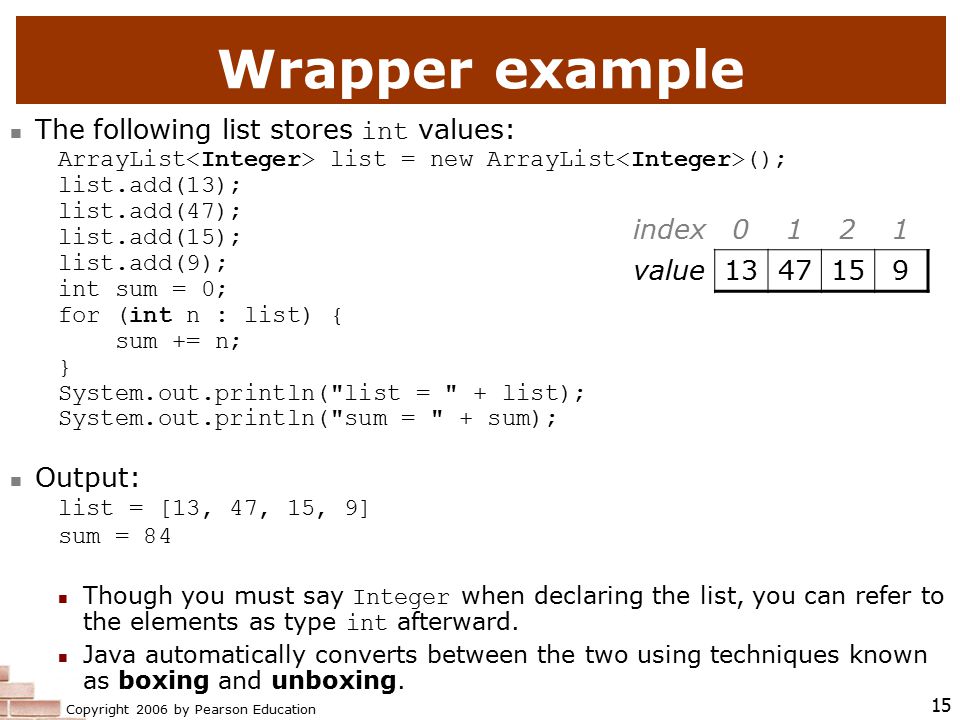 Wrapper example

The following list stores int values:

ArrayList<Integer> list = new ArrayList<Integer>();
list.add(13);
list.add(47);
list.add(15);
list.add(9);
int sum = 0;
for (int n : list) {
    sum += n;
}
System.out.println("list = " + list);
System.out.println("sum = " + sum);

| index | 0 | 1 | 2 | 1 |
|---|---|---|---|---|
| value | 13 | 47 | 15 | 9 |

Output:

list = [13, 47, 15, 9]
sum = 84

Though you must say Integer when declaring the list, you can refer to the elements as type int afterward.

Java automatically converts between the two using techniques known as boxing and unboxing.

Copyright 2006 by Pearson Education

15